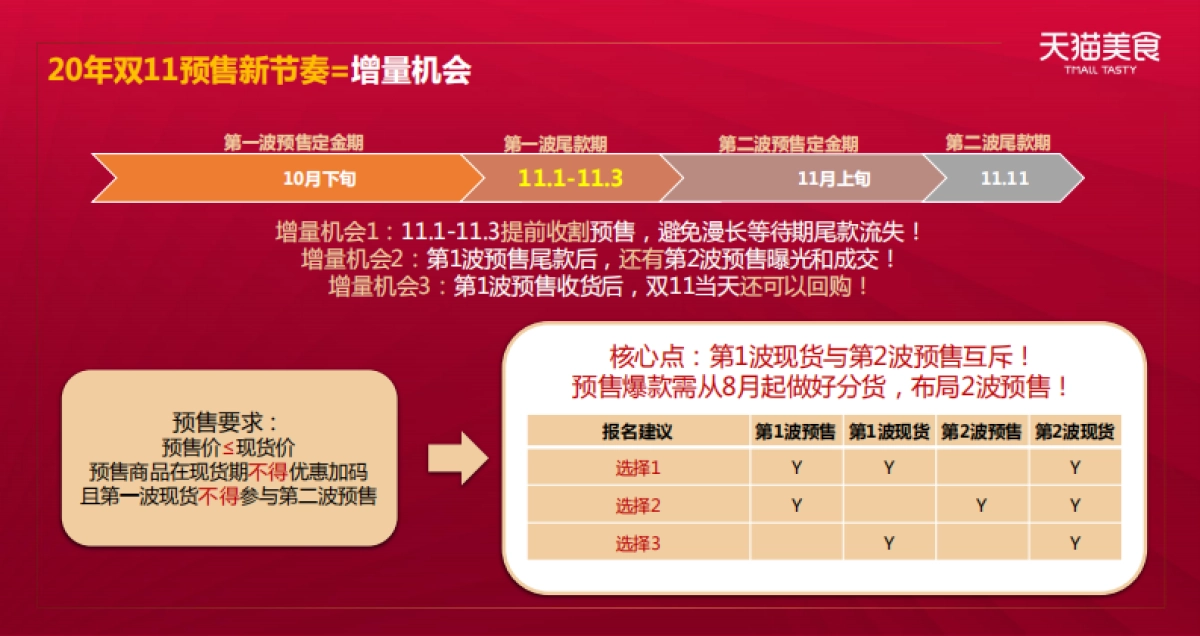 20年双11预售新节奏=增量机会

天猫美食
TMALL TASTY

第一波预售定金期
10月下旬
第一波尾款期
11.1-11.3
第二波预售定金期
11月上旬
第二波尾款期
11.11

增量机会1：11.1-11.3提前收割预售，避免漫长等待期尾款流失！
增量机会2：第1波预售尾款后，还有第2波预售曝光和成交！
增量机会3：第1波预售收货后，双11当天还可以回购！

预售要求：
预售价≤现货价
预售商品在现货期不得优惠加码
且第一波现货不得参与第二波预售

核心点：第1波现货与第2波预售互斥！
预售爆款需从8月起做好分货，布局2波预售！

| 报名建议 | 第1波预售 | 第1波现货 | 第2波预售 | 第2波现货 |
|---|---|---|---|---|
| 选择1 | Y | Y |  | Y |
| 选择2 | Y |  | Y | Y |
| 选择3 |  | Y |  | Y |